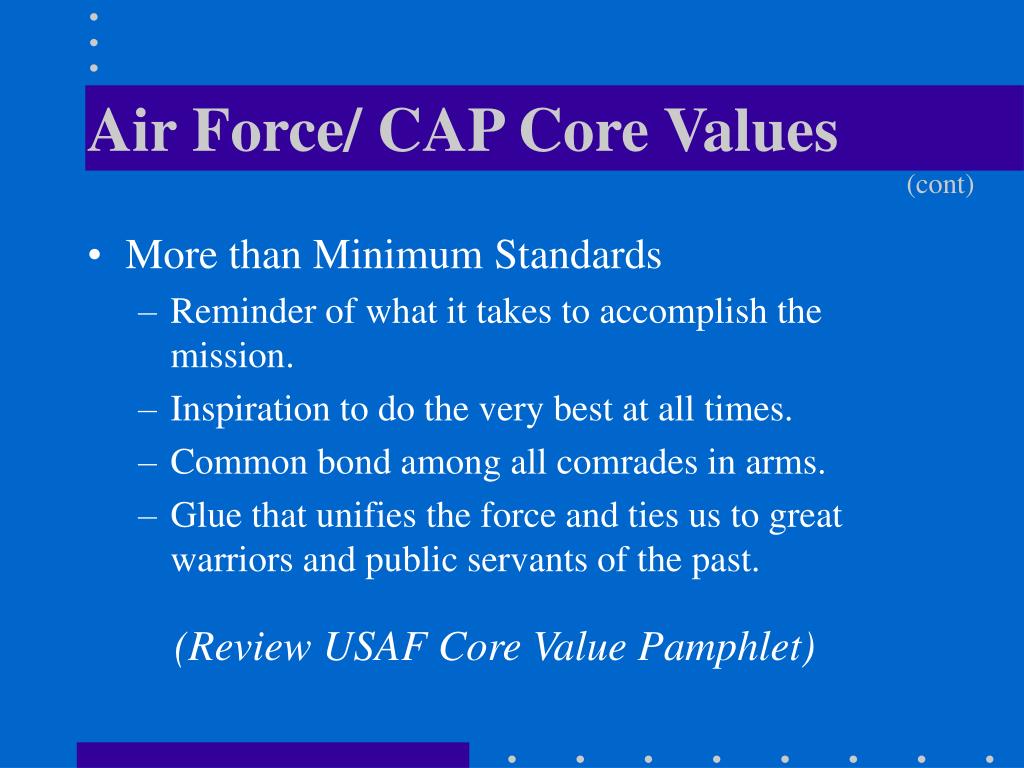 Air Force/ CAP Core Values

(cont)

• More than Minimum Standards
– Reminder of what it takes to accomplish the mission.
– Inspiration to do the very best at all times.
– Common bond among all comrades in arms.
– Glue that unifies the force and ties us to great warriors and public servants of the past.

(Review USAF Core Value Pamphlet)